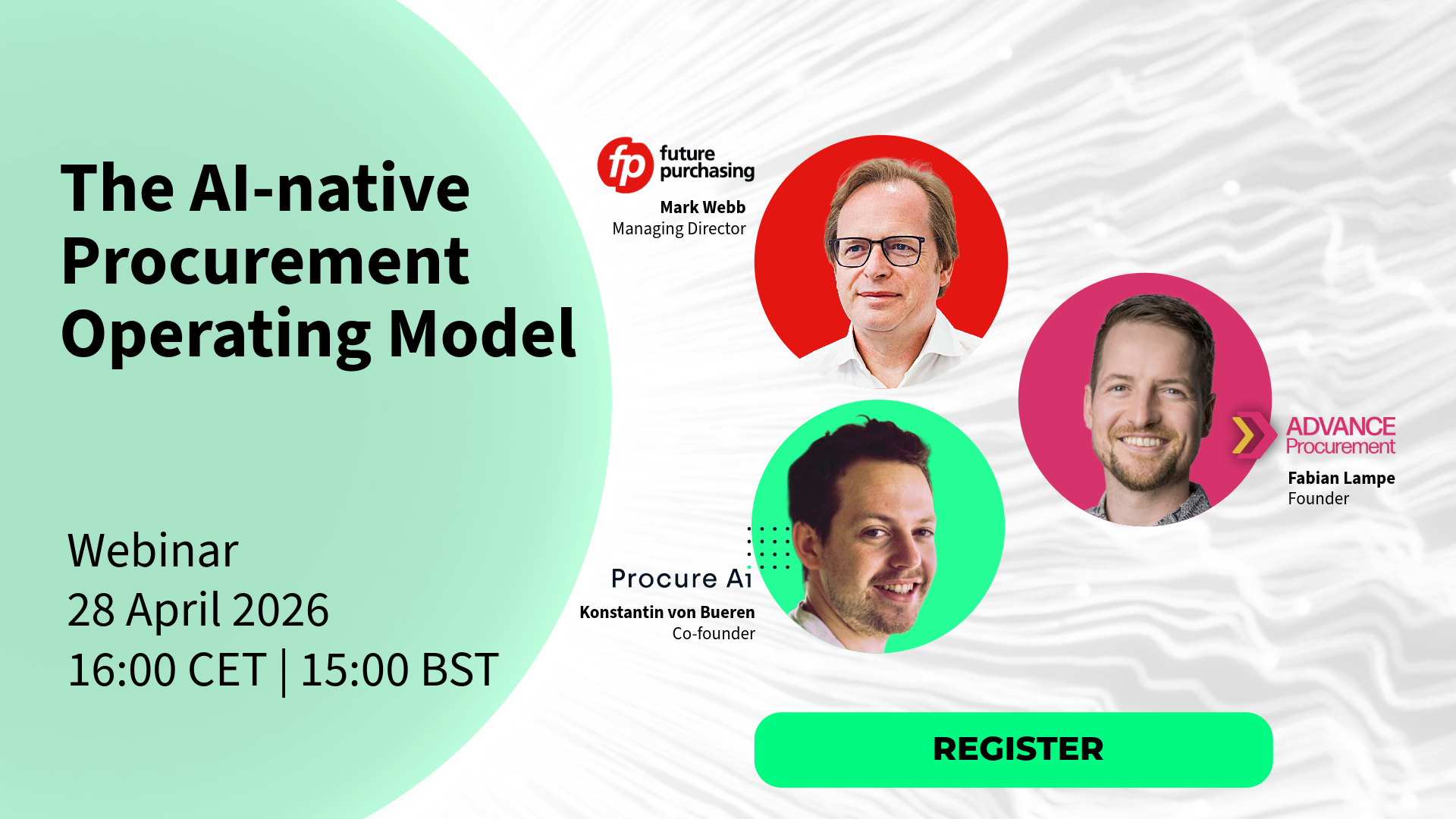 The AI-native Procurement Operating Model

Webinar
28 April 2026
16:00 CET | 15:00 BST

fp future purchasing
Mark Webb
Managing Director

ADVANCE Procurement
Fabian Lampe
Founder

Procure Ai
Konstantin von Bueren
Co-founder

REGISTER